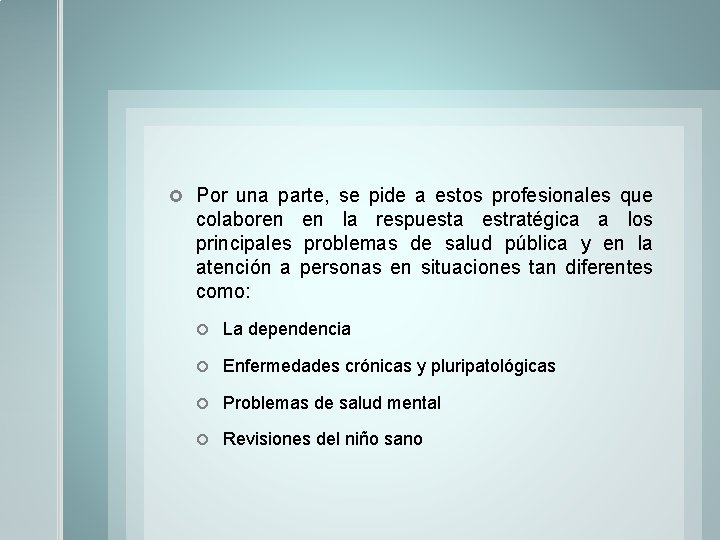 Por una parte, se pide a estos profesionales que colaboren en la respuesta estratégica a los principales problemas de salud pública y en la atención a personas en situaciones tan diferentes como:

La dependencia

Enfermedades crónicas y pluripatológicas

Problemas de salud mental

Revisiones del niño sano